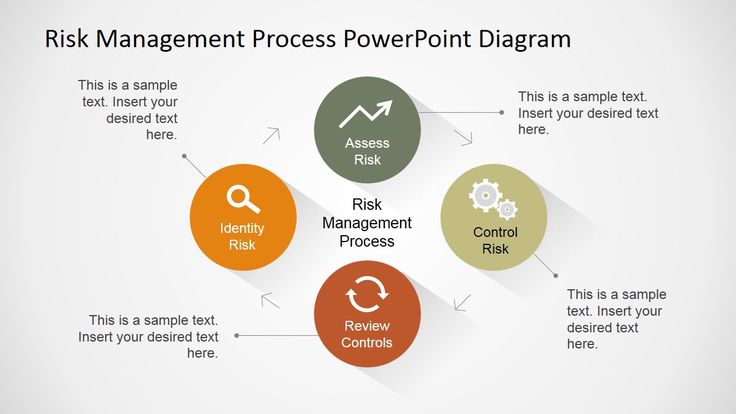 Risk Management Process PowerPoint Diagram

This is a sample text. Insert your desired text here.

Assess Risk

This is a sample text. Insert your desired text here.

Identity Risk

Risk Management Process

Control Risk

This is a sample text. Insert your desired text here.

Review Controls

This is a sample text. Insert your desired text here.